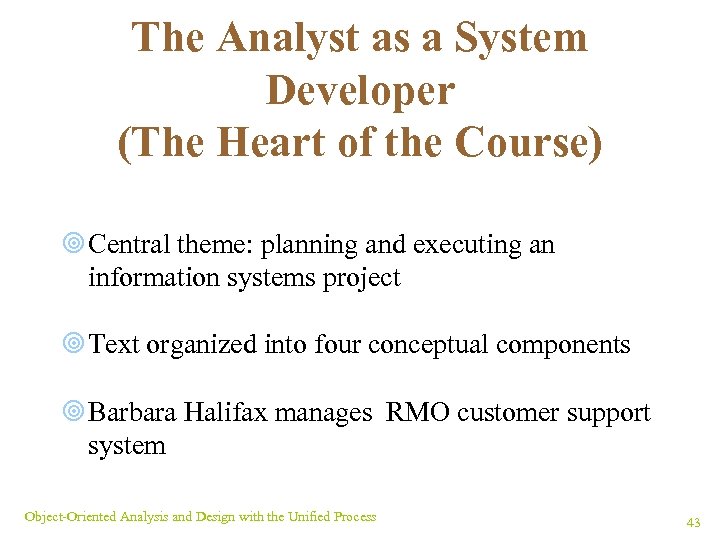 The Analyst as a System Developer (The Heart of the Course)

Central theme: planning and executing an information systems project

Text organized into four conceptual components

Barbara Halifax manages RMO customer support system

Object-Oriented Analysis and Design with the Unified Process

43